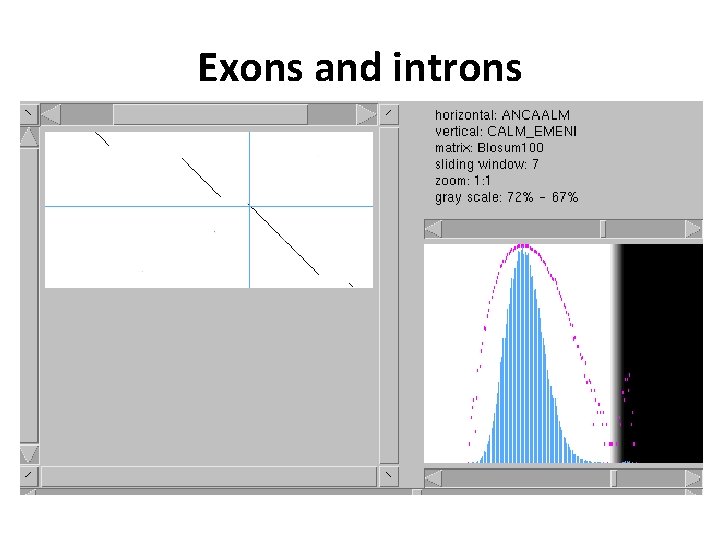 Exons and introns

horizontal: ANCAALM
vertical: CALM_EMENI
matrix: Blosum100
sliding window: 7
zoom: 1:1
gray scale: 72% - 67%